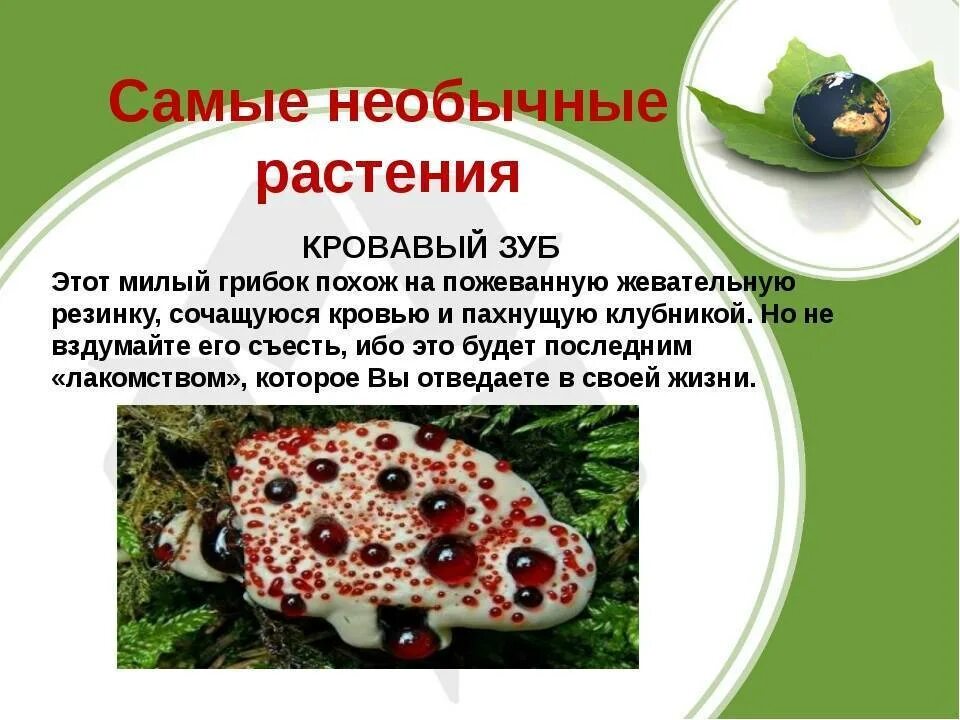 Самые необычные растения

КРОВАВЫЙ ЗУБ

Этот милый грибок похож на пожеванную жевательную резинку, сочащуюся кровью и пахнущую клубникой. Но не вздумайте его съесть, ибо это будет последним «лакомством», которое Вы отведаете в своей жизни.